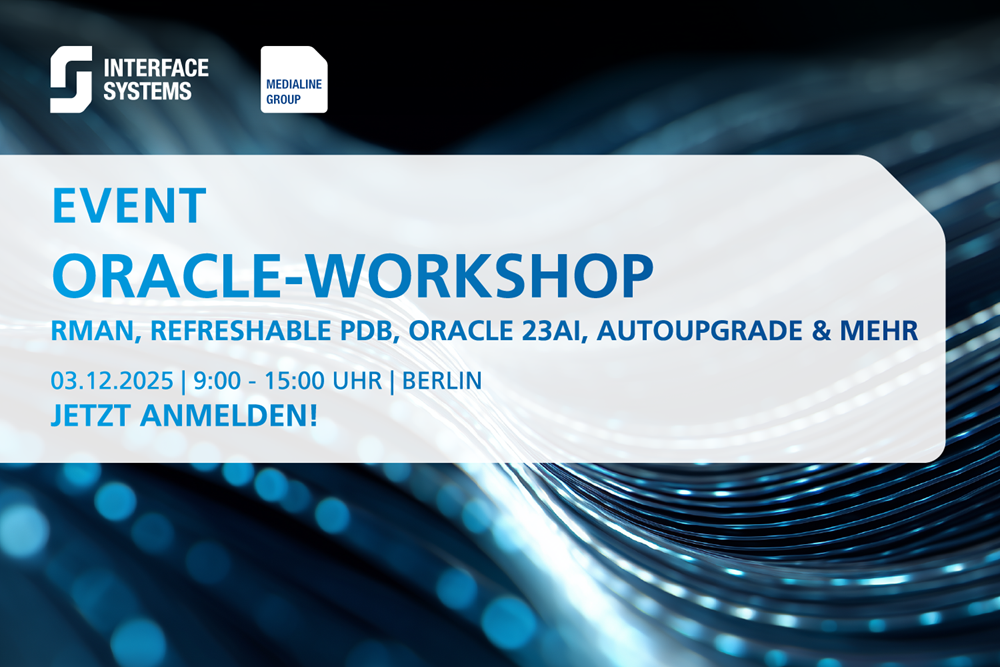 INTERFACE SYSTEMS

MEDIALINE GROUP

EVENT
ORACLE-WORKSHOP
RMAN, REFRESHABLE PDB, ORACLE 23AI, AUTOUPGRADE & MEHR
03.12.2025 | 9:00 - 15:00 UHR | BERLIN
JETZT ANMELDEN!